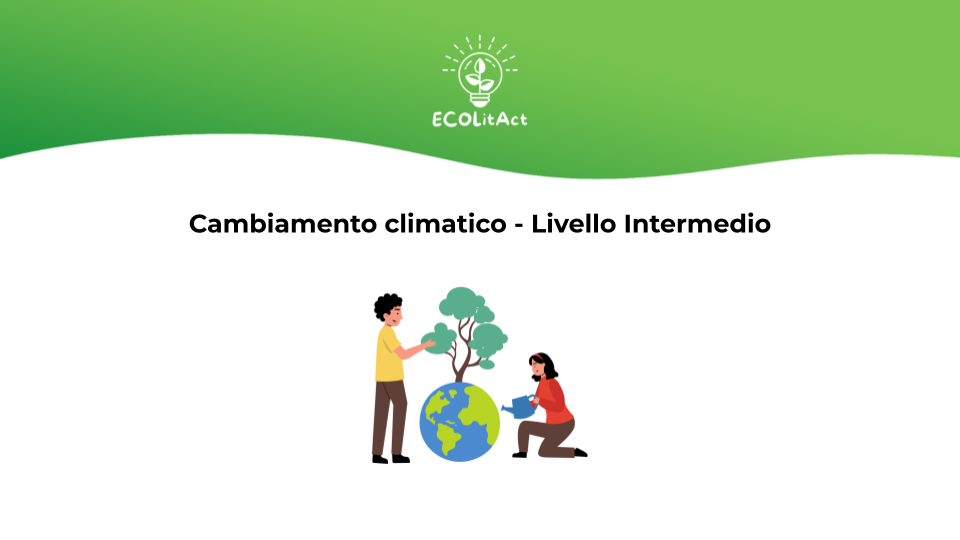 ECOLitAct

Cambiamento climatico - Livello Intermedio